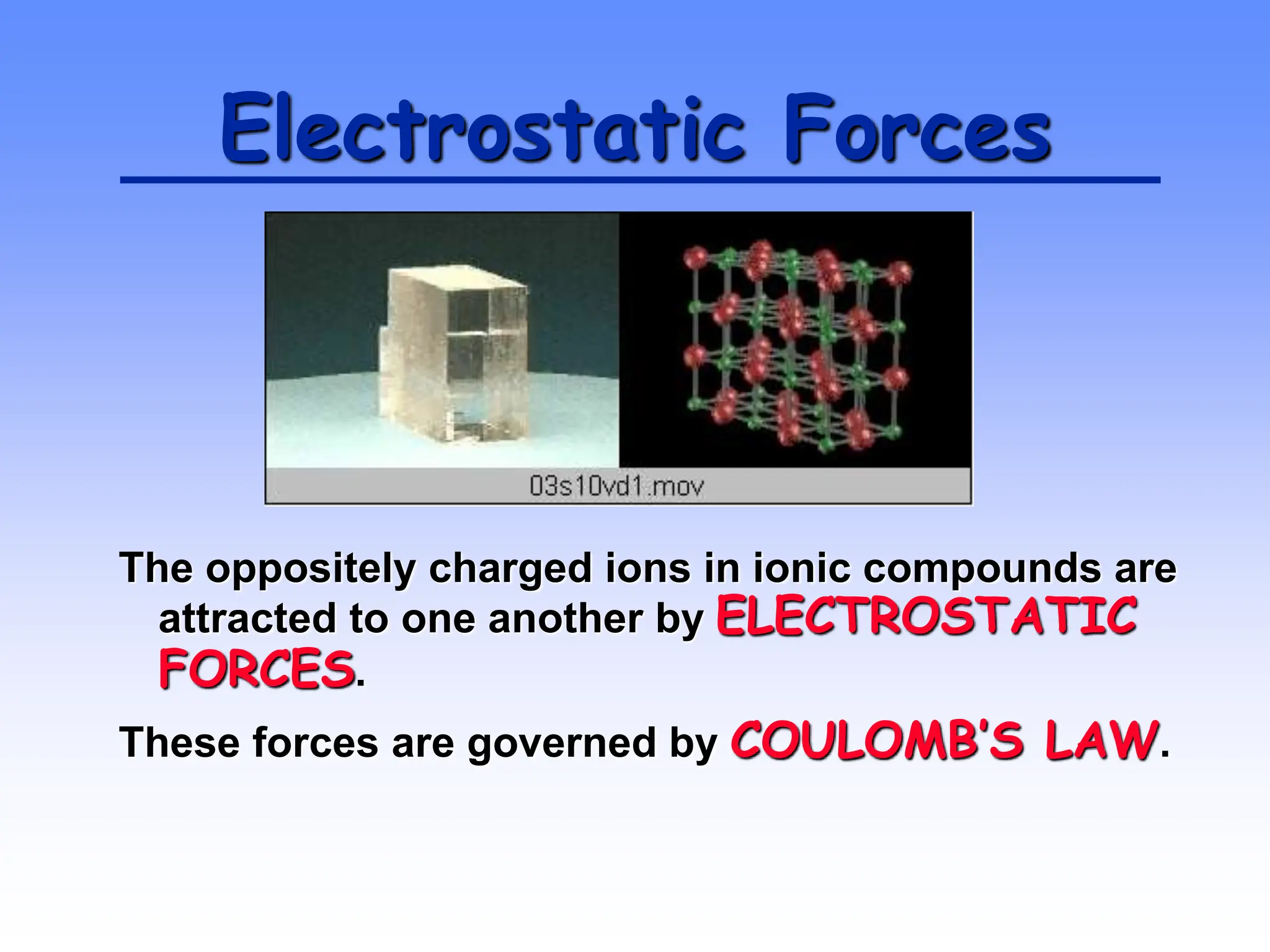 Electrostatic Forces

03s10vd1.mov

The oppositely charged ions in ionic compounds are attracted to one another by ELECTROSTATIC FORCES.

These forces are governed by COULOMB'S LAW.